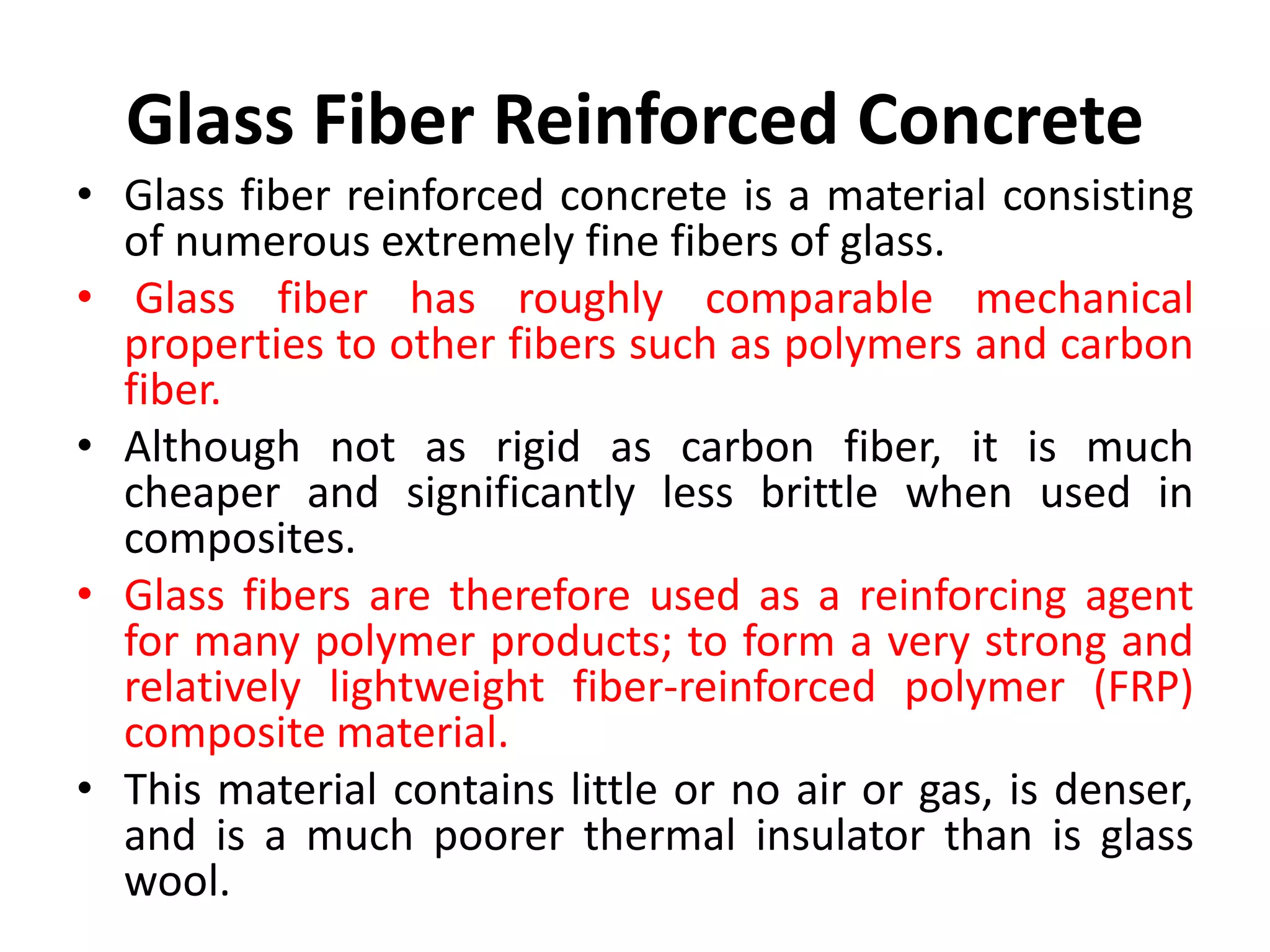 Glass Fiber Reinforced Concrete

• Glass fiber reinforced concrete is a material consisting of numerous extremely fine fibers of glass.

• Glass fiber has roughly comparable mechanical properties to other fibers such as polymers and carbon fiber.

• Although not as rigid as carbon fiber, it is much cheaper and significantly less brittle when used in composites.

• Glass fibers are therefore used as a reinforcing agent for many polymer products; to form a very strong and relatively lightweight fiber-reinforced polymer (FRP) composite material.

• This material contains little or no air or gas, is denser, and is a much poorer thermal insulator than is glass wool.